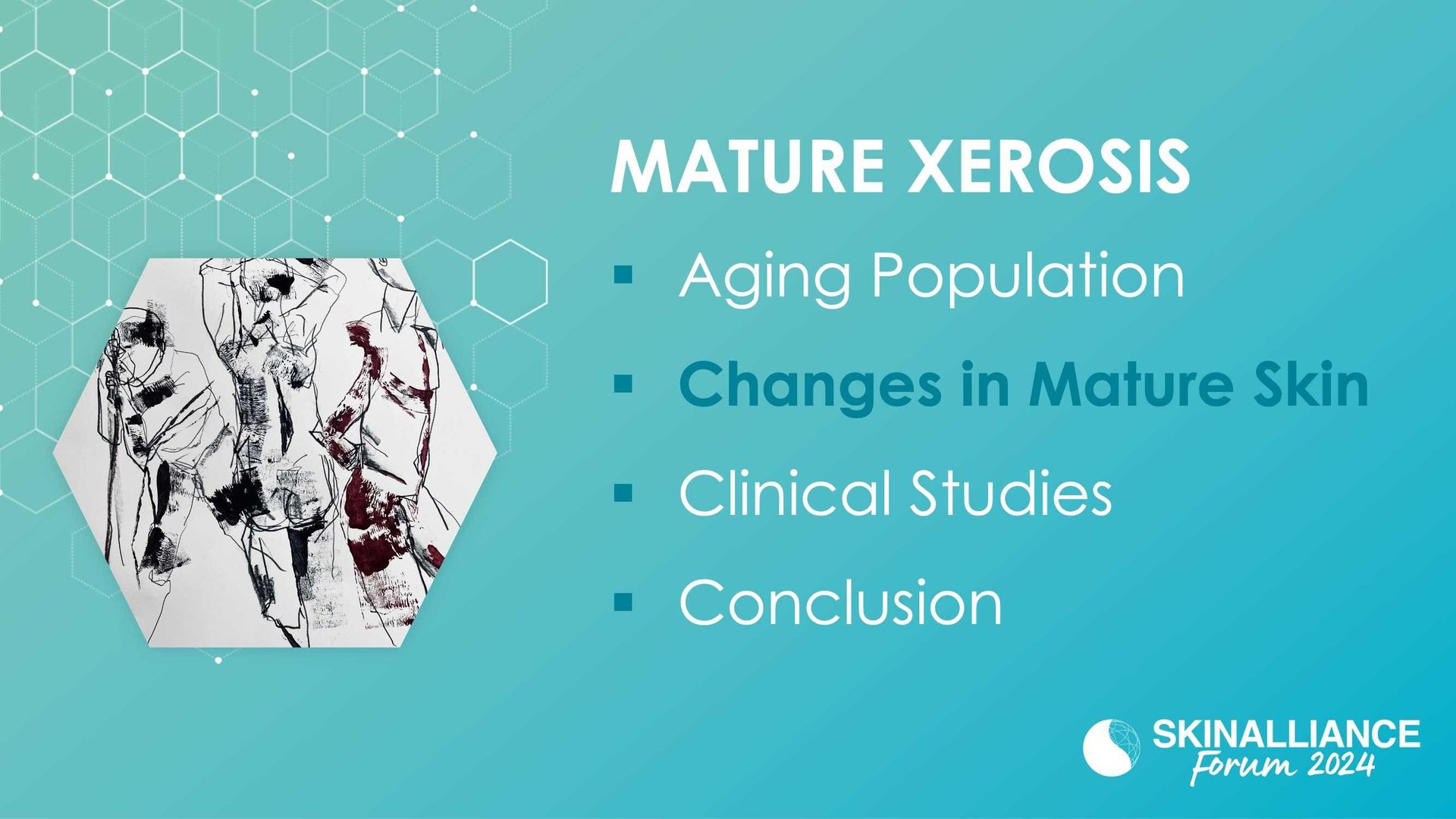 MATURE XEROSIS

▪ Aging Population
▪ Changes in Mature Skin
▪ Clinical Studies
▪ Conclusion

SKINALLIANCE
Forum 2024